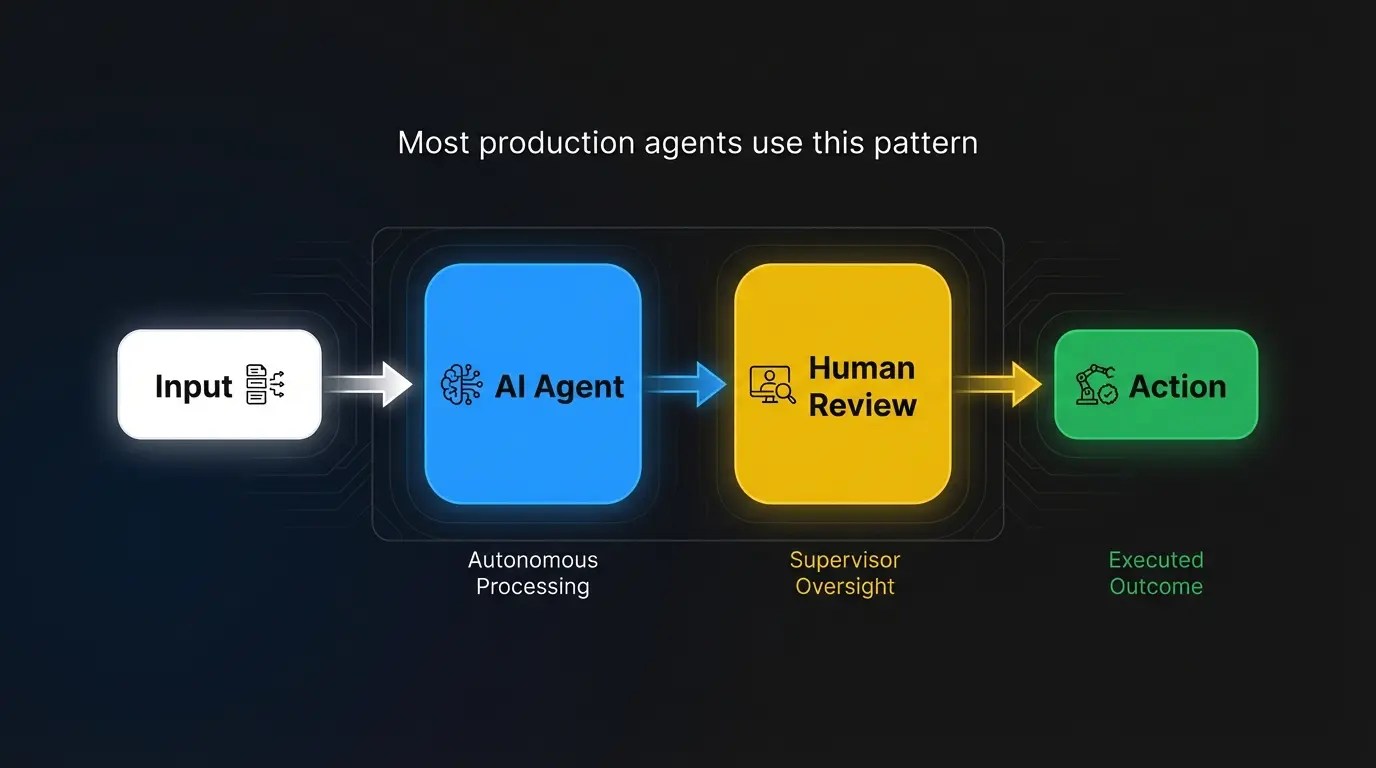 Most production agents use this pattern

Input

AI Agent

Human Review

Action

Autonomous Processing

Supervisor Oversight

Executed Outcome